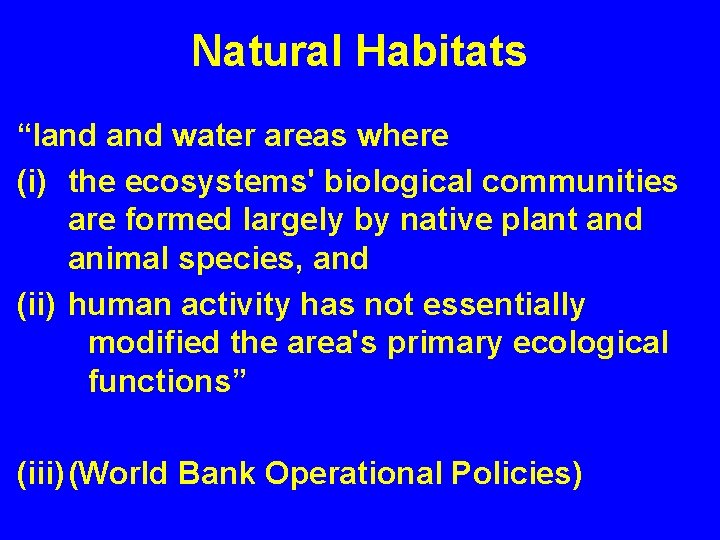 Natural Habitats

“land and water areas where

(i) the ecosystems' biological communities are formed largely by native plant and animal species, and

(ii) human activity has not essentially modified the area's primary ecological functions”

(iii) (World Bank Operational Policies)